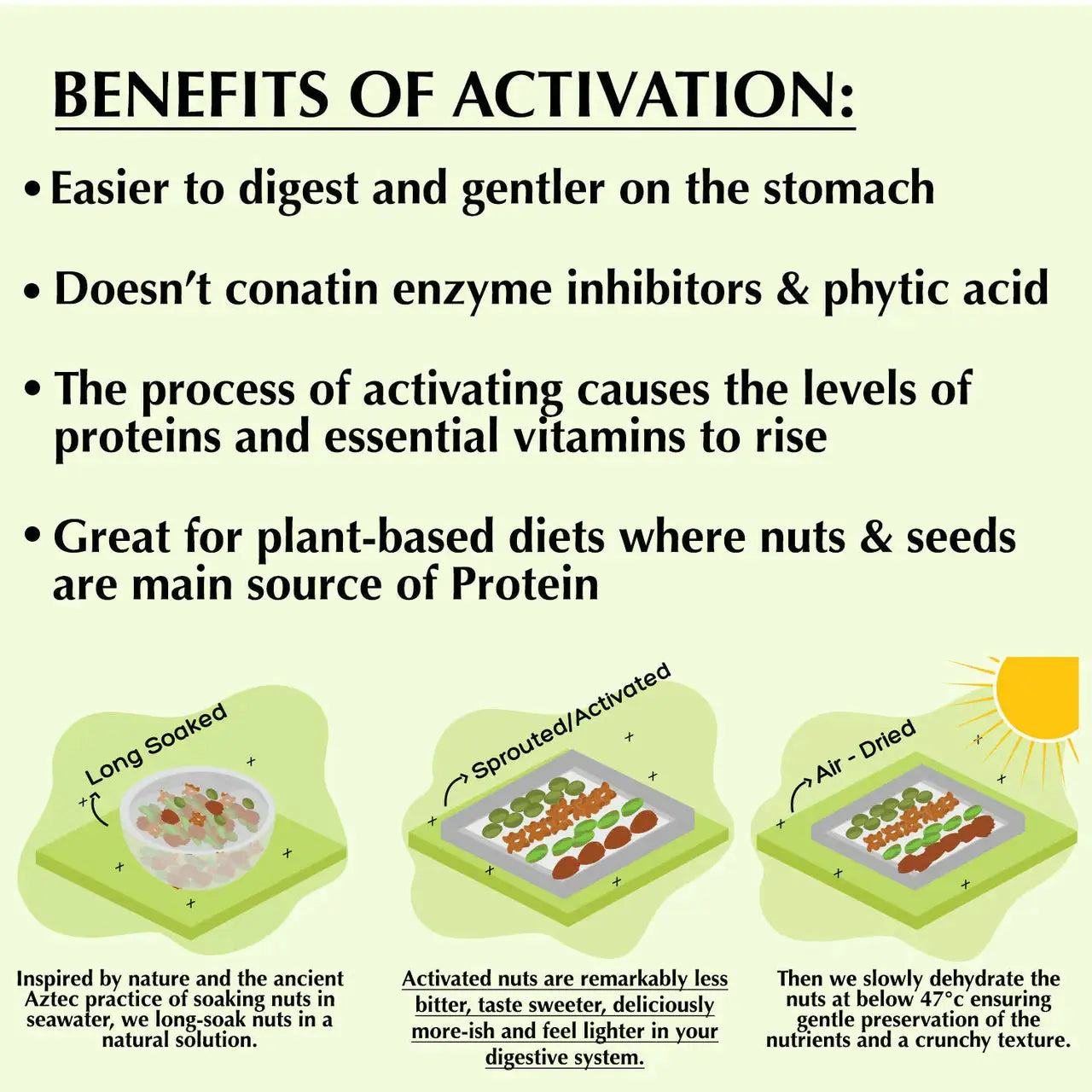 BENEFITS OF ACTIVATION:

• Easier to digest and gentler on the stomach

• Doesn't conatin enzyme inhibitors & phytic acid

• The process of activating causes the levels of proteins and essential vitamins to rise

• Great for plant-based diets where nuts & seeds are main source of Protein

Long Soaked

Sprouted/Activated

Air - Dried

Inspired by nature and the ancient Aztec practice of soaking nuts in seawater, we long-soak nuts in a natural solution.

Activated nuts are remarkably less bitter, taste sweeter, deliciously more-ish and feel lighter in your digestive system.

Then we slowly dehydrate the nuts at below 47°c ensuring gentle preservation of the nutrients and a crunchy texture.